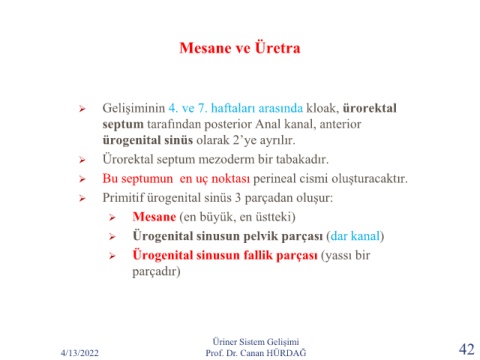 Mesane ve Üretra

➢ Gelişiminin 4. ve 7. haftaları arasında kloak, ürorektal septum tarafından posterior Anal kanal, anterior ürogenital sinüs olarak 2'ye ayrılır.
➢ Ürorektal septum mezoderm bir tabakadır.
➢ Bu septumun en uç noktası perineal cismi oluşturacaktır.
➢ Primitif ürogenital sinüs 3 parçadan oluşur:
➢ Mesane (en büyük, en üstteki)
➢ Ürogenital sinusun pelvik parçası (dar kanal)
➢ Ürogenital sinusun fallik parçası (yassı bir parçadır)

4/13/2022

Üriner Sistem Gelişimi
Prof. Dr. Canan HÜRDAĞ

42